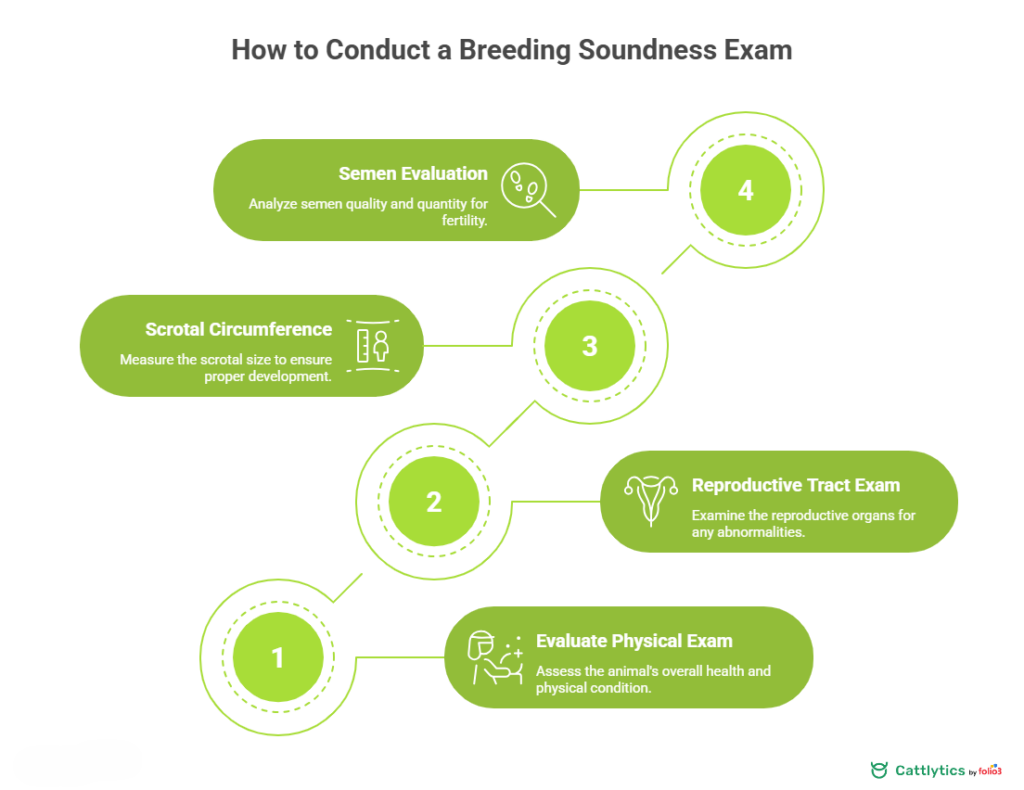 How to Conduct a Breeding Soundness Exam

Semen Evaluation

Analyze semen quality and quantity for fertility.

4

Scrotal Circumference

Measure the scrotal size to ensure proper development.

3

2

Reproductive Tract Exam

Examine the reproductive organs for any abnormalities.

1

Evaluate Physical Exam

Assess the animal's overall health and physical condition.

Cattlytics by folio3